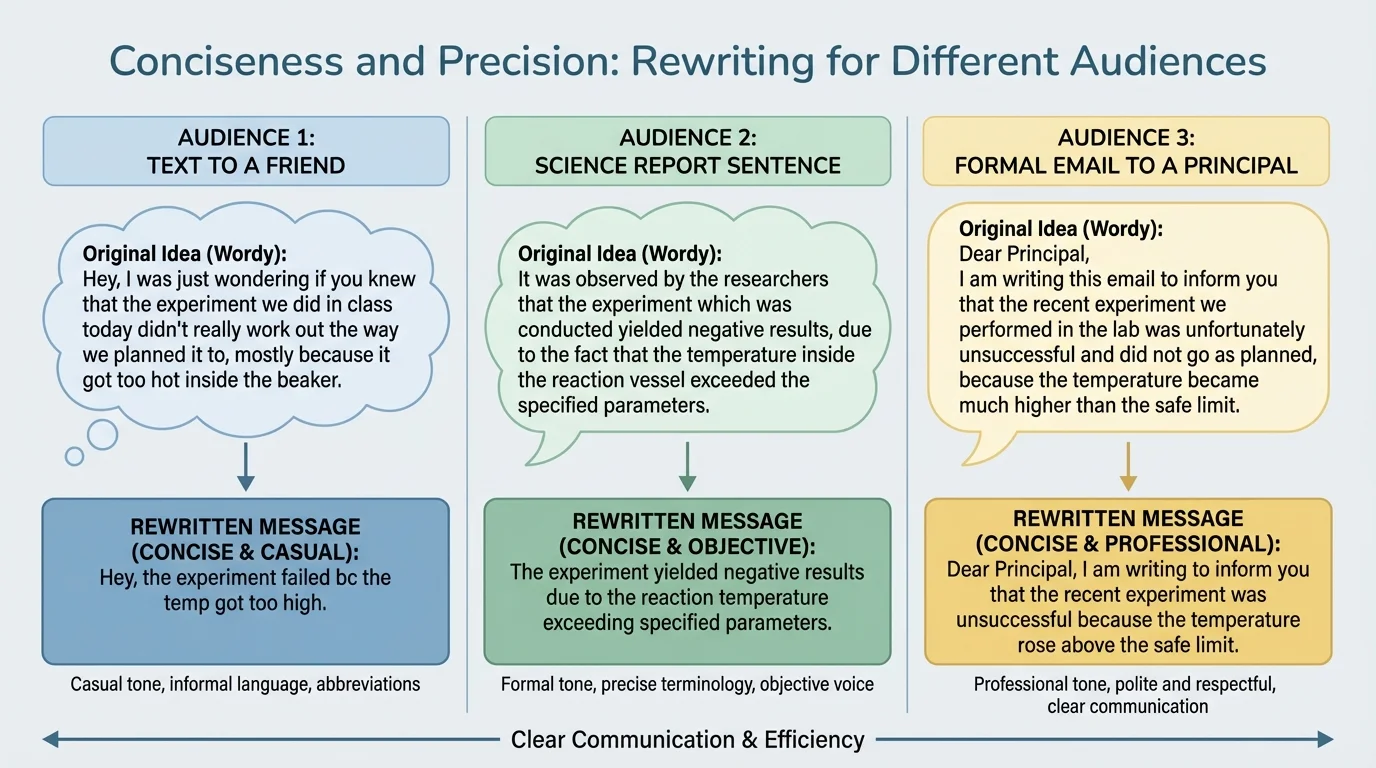 Conciseness and Precision: Rewriting for Different Audiences

AUDIENCE 1:
TEXT TO A FRIEND

Original Idea (Wordy):
Hey, I was just wondering if you knew that the experiment we did in class today didn't really work out the way we planned it to, mostly because it got too hot inside the beaker.

REWRITTEN MESSAGE
(CONCISE & CASUAL):
Hey, the experiment failed bc the temp got too high.

Casual tone, informal language, abbreviations

AUDIENCE 2:
SCIENCE REPORT SENTENCE

Original Idea (Wordy):
It was observed by the researchers that the experiment which was conducted yielded negative results, due to the fact that the temperature inside the reaction vessel exceeded the specified parameters.

REWRITTEN MESSAGE
(CONCISE & OBJECTIVE):
The experiment yielded negative results due to the reaction temperature exceeding specified parameters.

Formal tone, precise terminology, objective voice

AUDIENCE 3:
FORMAL EMAIL TO A PRINCIPAL

Original Idea (Wordy):
Dear Principal,
I am writing this email to inform you that the recent experiment we performed in the lab was unfortunately unsuccessful and did not go as planned, because the temperature became much higher than the safe limit.

REWRITTEN MESSAGE
(CONCISE & PROFESSIONAL):
Dear Principal, I am writing to inform you that the recent experiment was unsuccessful because the temperature rose above the safe limit.

Professional tone, polite and respectful, clear communication

Clear Communication & Efficiency